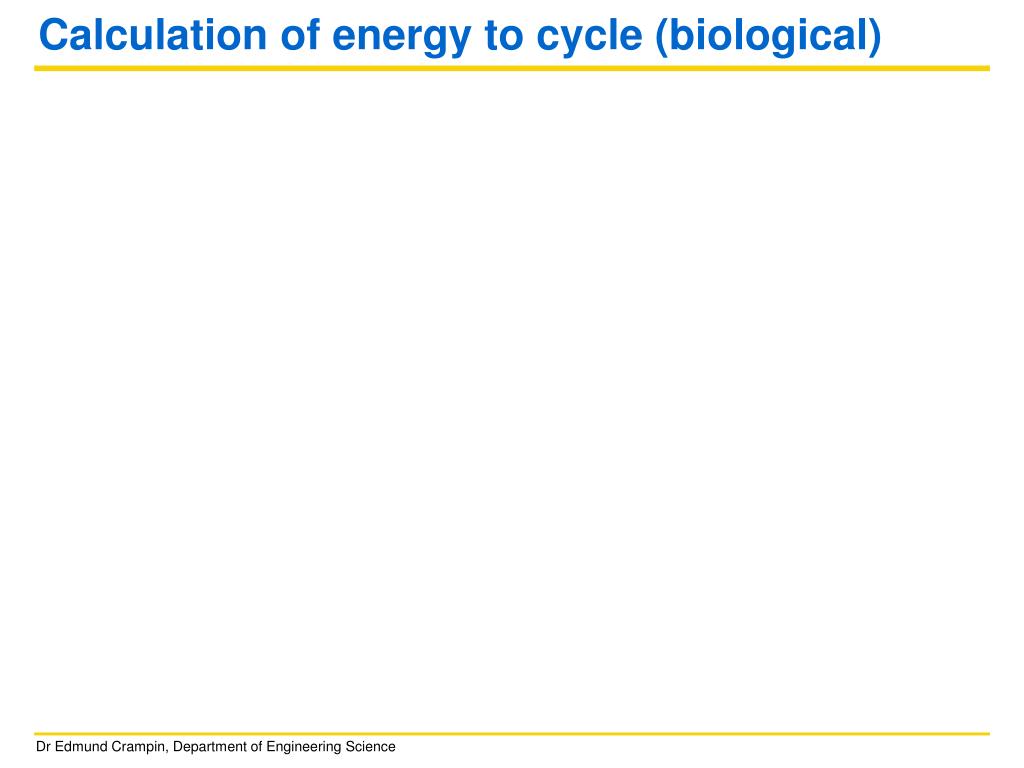 Calculation of energy to cycle (biological)

Dr Edmund Crampin, Department of Engineering Science